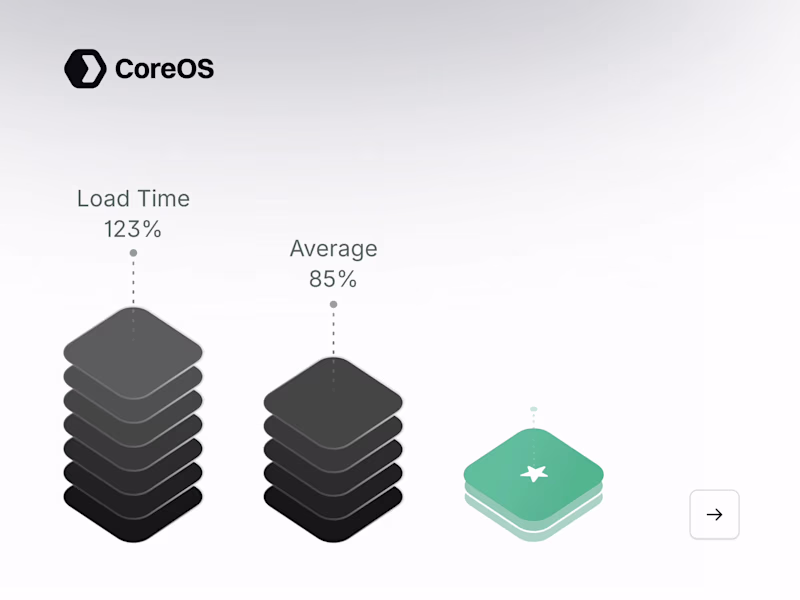 CoreOS

Load Time
123%

Average
85%

→